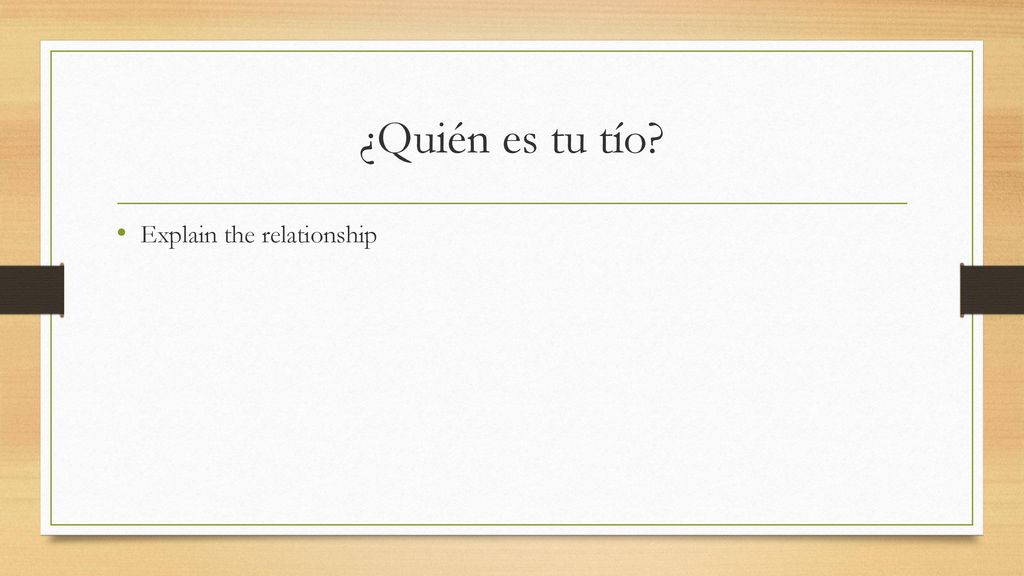 ¿Quién es tu tío?

• Explain the relationship